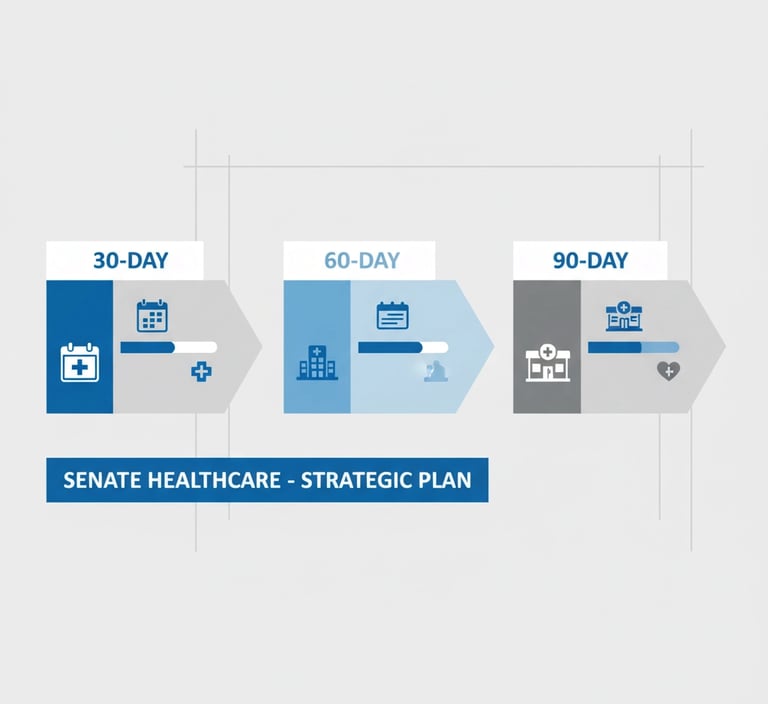 30-DAY

60-DAY

90-DAY

SENATE HEALTHCARE - STRATEGIC PLAN